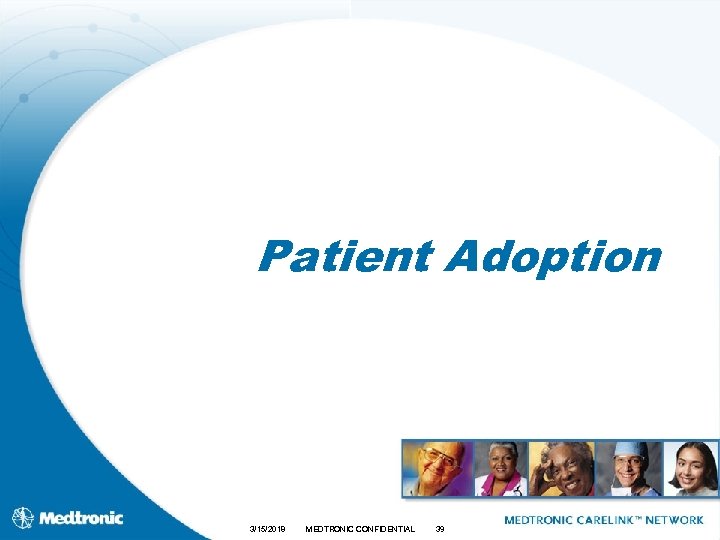 Patient Adoption

Medtronic

3/15/2019 MEDTRONIC CONFIDENTIAL 39

MEDTRONIC CARELINK™ NETWORK